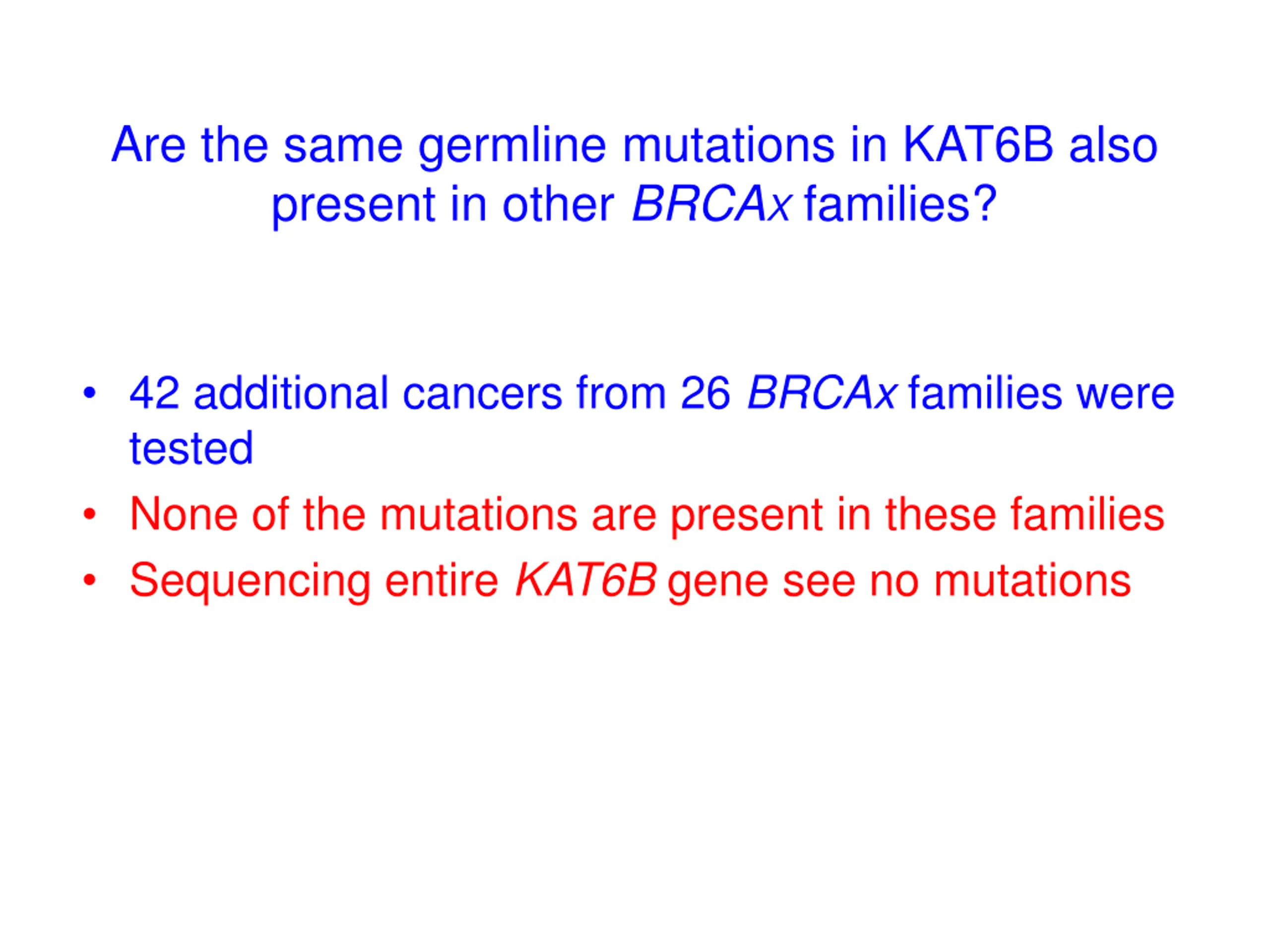 Are the same germline mutations in KAT6B also present in other BRCAx families?

• 42 additional cancers from 26 BRCAx families were tested
• None of the mutations are present in these families
• Sequencing entire KAT6B gene see no mutations